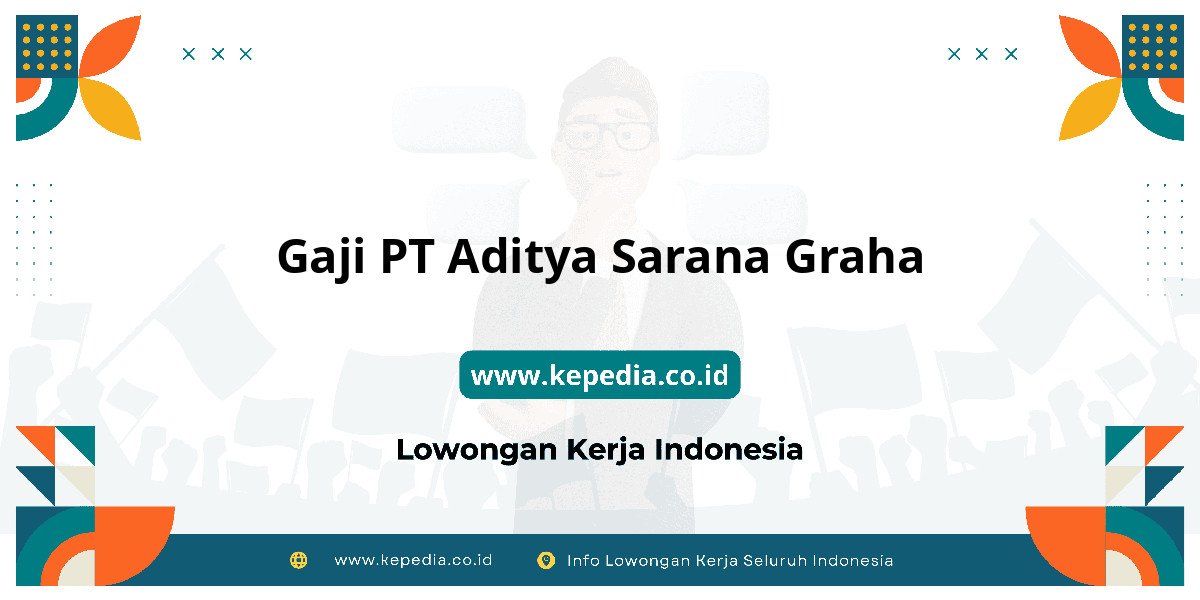 Gaji PT Aditya Sarana Graha

www.kepedia.co.id

Lowongan Kerja Indonesia

www.kepedia.co.id

Info Lowongan Kerja Seluruh Indonesia